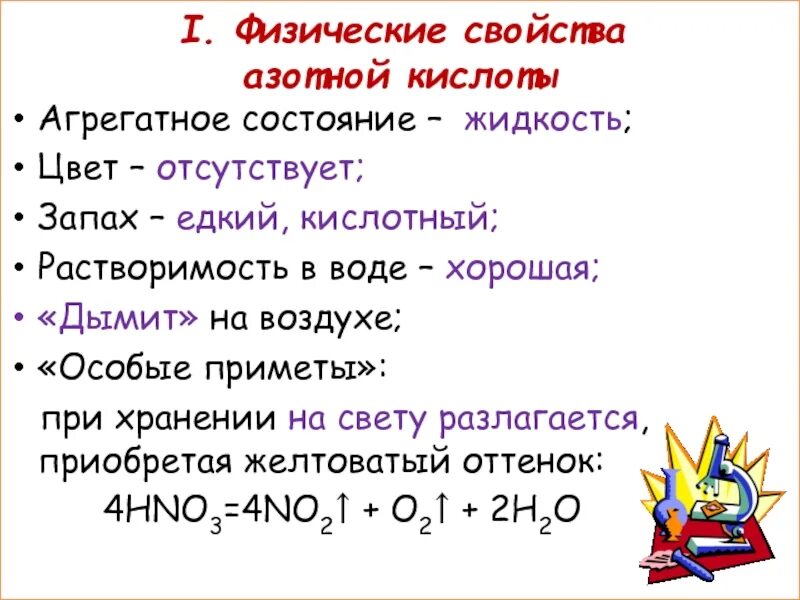 I. Физические свойства азотной кислоты

• Агрегатное состояние – жидкость;
• Цвет – отсутствует;
• Запах – едкий, кислотный;
• Растворимость в воде – хорошая;
• «Дымит» на воздухе;
• «Особые приметы»:

при хранении на свету разлагается, приобретая желтоватый оттенок:

$4HNO_3=4NO_2\uparrow + O_2\uparrow + 2H_2O$